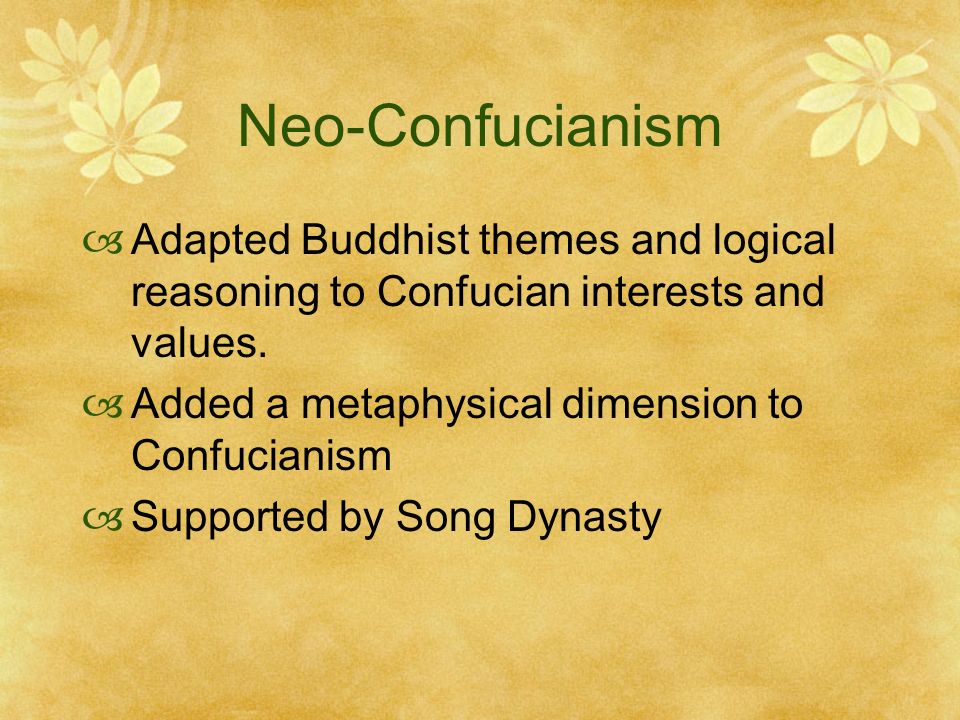 Neo-Confucianism

Adapted Buddhist themes and logical reasoning to Confucian interests and values.

Added a metaphysical dimension to Confucianism

Supported by Song Dynasty